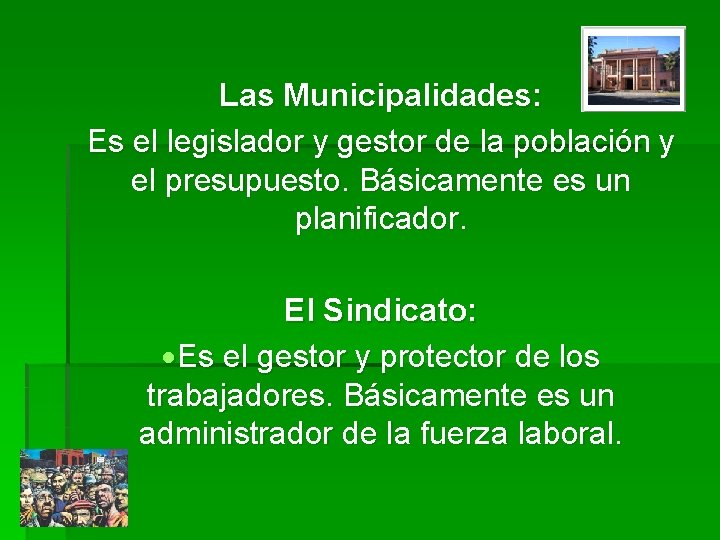 Las Municipalidades:

Es el legislador y gestor de la población y el presupuesto. Básicamente es un planificador.

El Sindicato:

• Es el gestor y protector de los trabajadores. Básicamente es un administrador de la fuerza laboral.